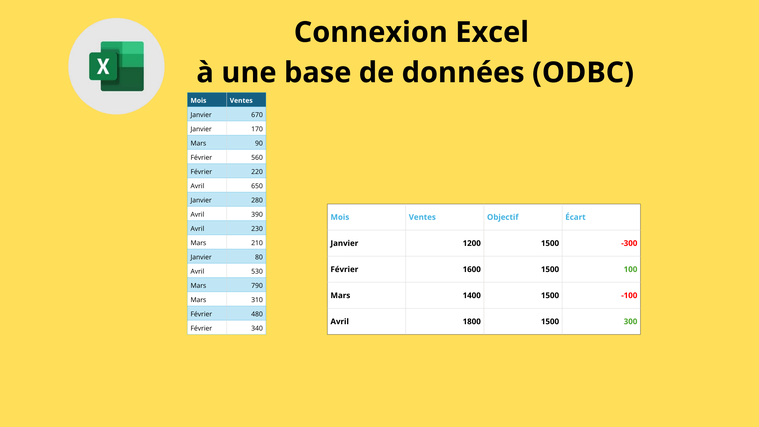 X

Connexion Excel
à une base de données (ODBC)

| Mois | Ventes |
|---|---|
| Janvier | 670 |
| Janvier | 170 |
| Mars | 90 |
| Février | 560 |
| Février | 220 |
| Avril | 650 |
| Janvier | 280 |
| Avril | 390 |
| Avril | 230 |
| Mars | 210 |
| Janvier | 80 |
| Avril | 530 |
| Mars | 790 |
| Mars | 310 |
| Février | 480 |
| Février | 340 |

| Mois | Ventes | Objectif | Écart |
|---|---|---|---|
| Janvier | 1200 | 1500 | -300 |
| Février | 1600 | 1500 | 100 |
| Mars | 1400 | 1500 | -100 |
| Avril | 1800 | 1500 | 300 |